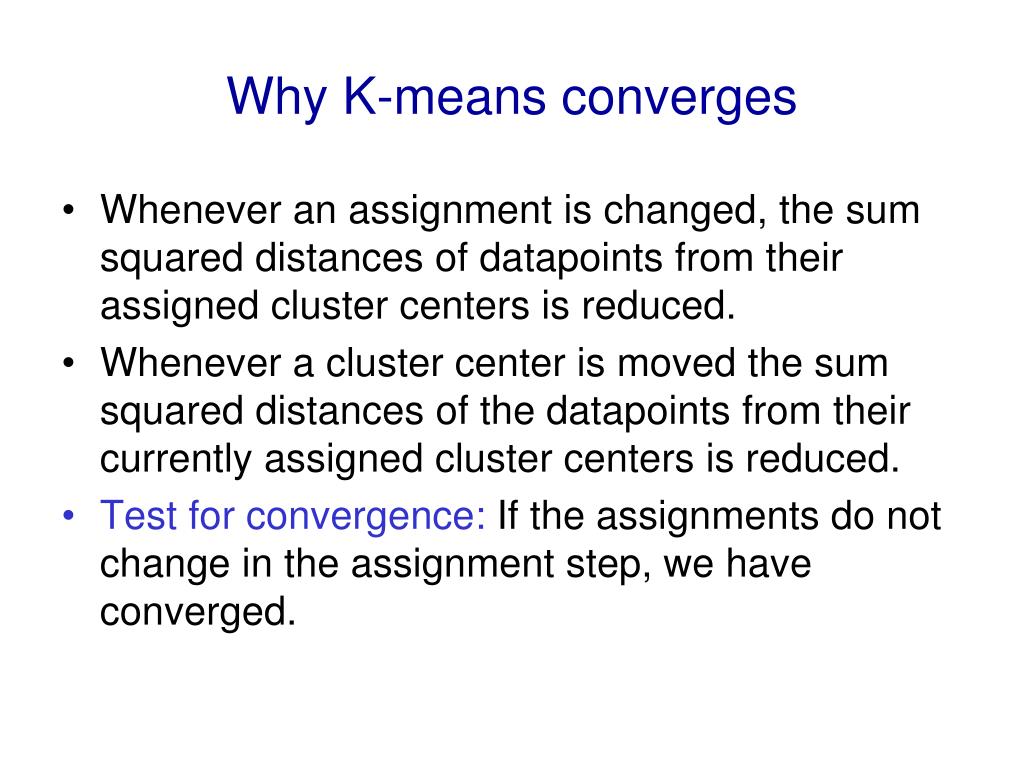 Why K-means converges

• Whenever an assignment is changed, the sum squared distances of datapoints from their assigned cluster centers is reduced.
• Whenever a cluster center is moved the sum squared distances of the datapoints from their currently assigned cluster centers is reduced.
• Test for convergence: If the assignments do not change in the assignment step, we have converged.